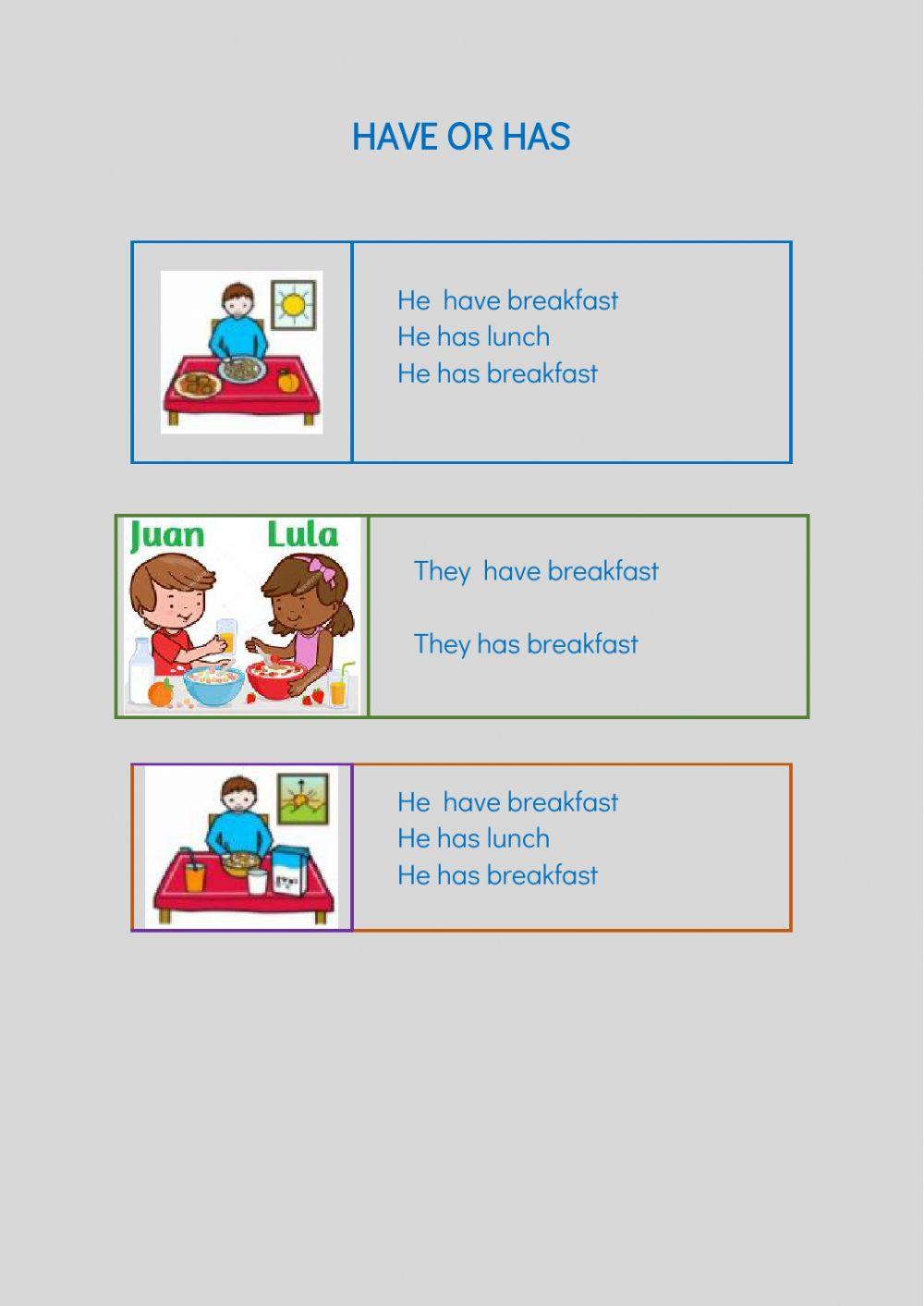 HAVE OR HAS

He have breakfast
He has lunch
He has breakfast

Juan Lula

They have breakfast

They has breakfast

He have breakfast
He has lunch
He has breakfast